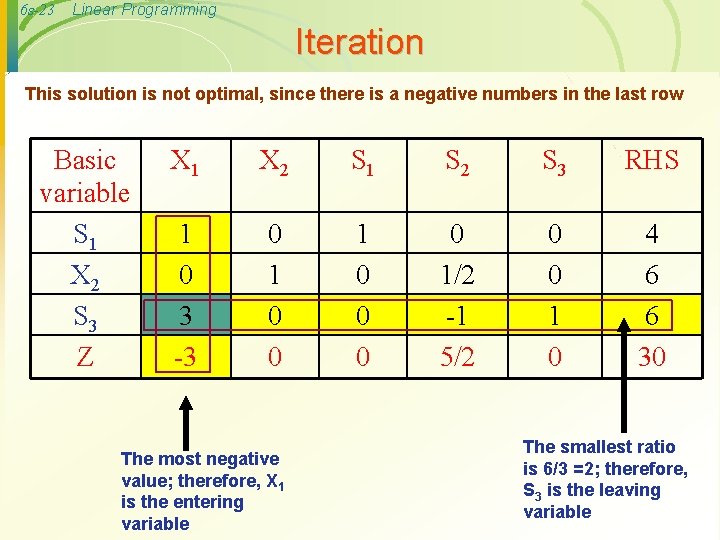 6s-23 Linear Programming

Iteration

This solution is not optimal, since there is a negative numbers in the last row

| Basic variable | $X_1$ | $X_2$ | $S_1$ | $S_2$ | $S_3$ | RHS |
|---|---|---|---|---|---|---|
| $S_1$ | 1 | 0 | 1 | 0 | 0 | 4 |
| $X_2$ | 0 | 1 | 0 | 1/2 | 0 | 6 |
| $S_3$ | 3 | 0 | 0 | -1 | 1 | 6 |
| Z | -3 | 0 | 0 | 5/2 | 0 | 30 |

The most negative value; therefore, $X_1$ is the entering variable

The smallest ratio is 6/3 =2; therefore, $S_3$ is the leaving variable